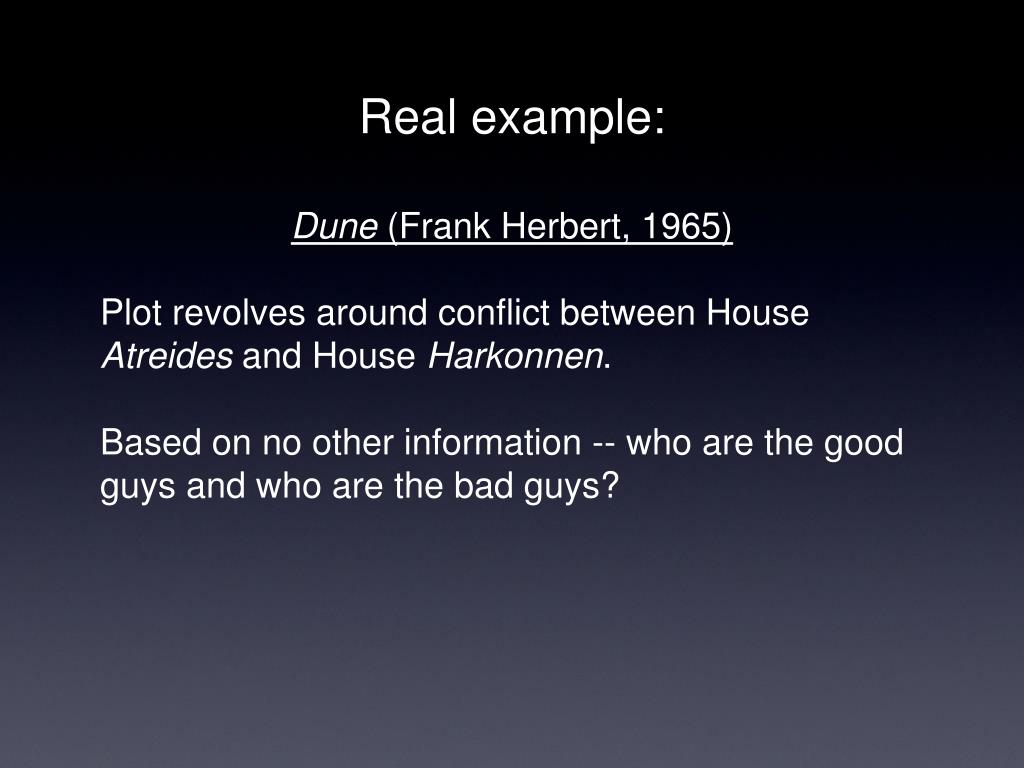 Real example:

Dune (Frank Herbert, 1965)

Plot revolves around conflict between House Atreides and House Harkonnen.

Based on no other information -- who are the good guys and who are the bad guys?